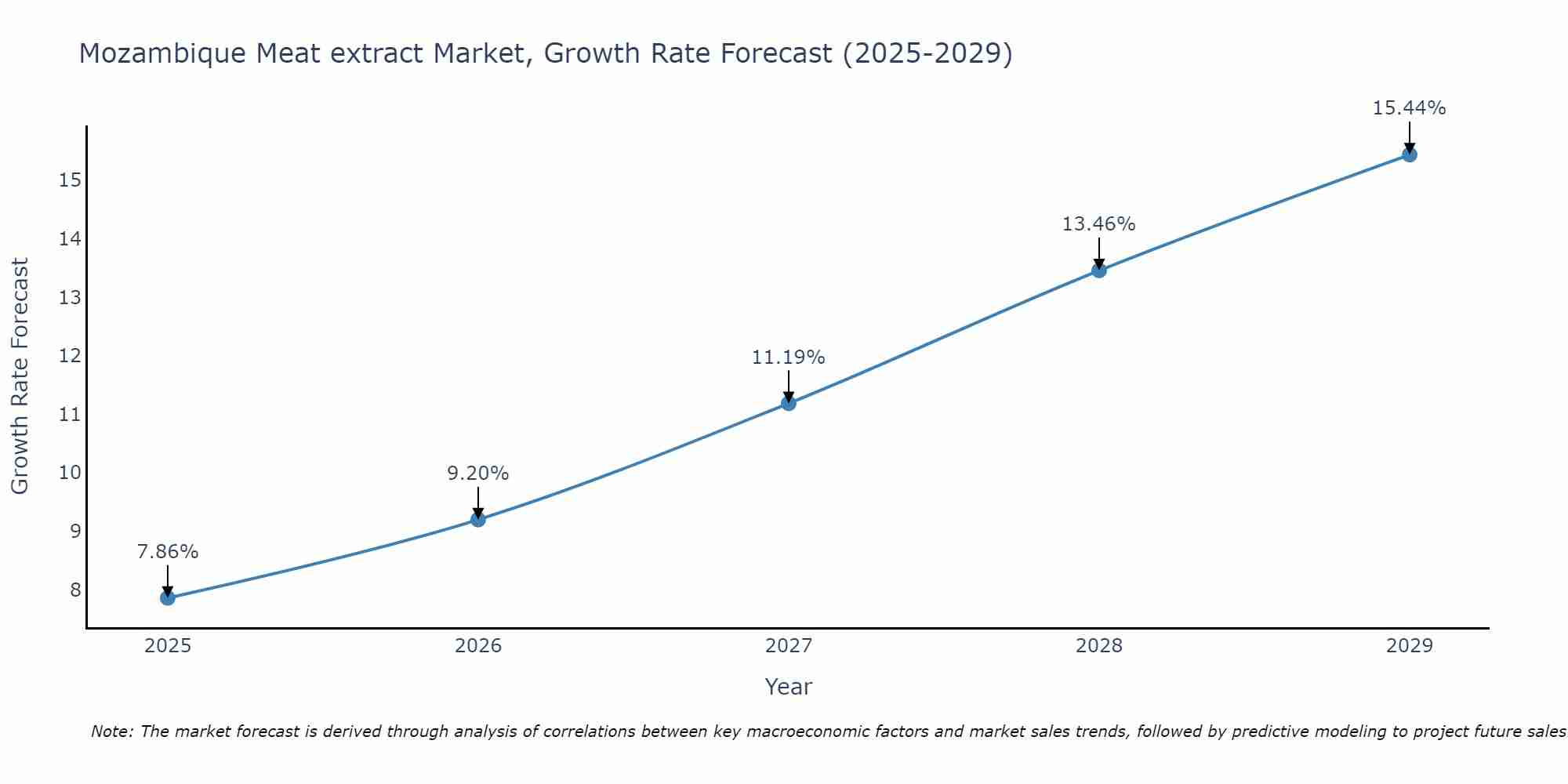 Mozambique Meat extract Market, Growth Rate Forecast (2025-2029)

Growth Rate Forecast

15
14
13
12
11
10
9
8

7.86%
9.20%
11.19%
13.46%
15.44%

2025
2026
2027
2028
2029

Year

Note: The market forecast is derived through analysis of correlations between key macroeconomic factors and market sales trends, followed by predictive modeling to project future sales